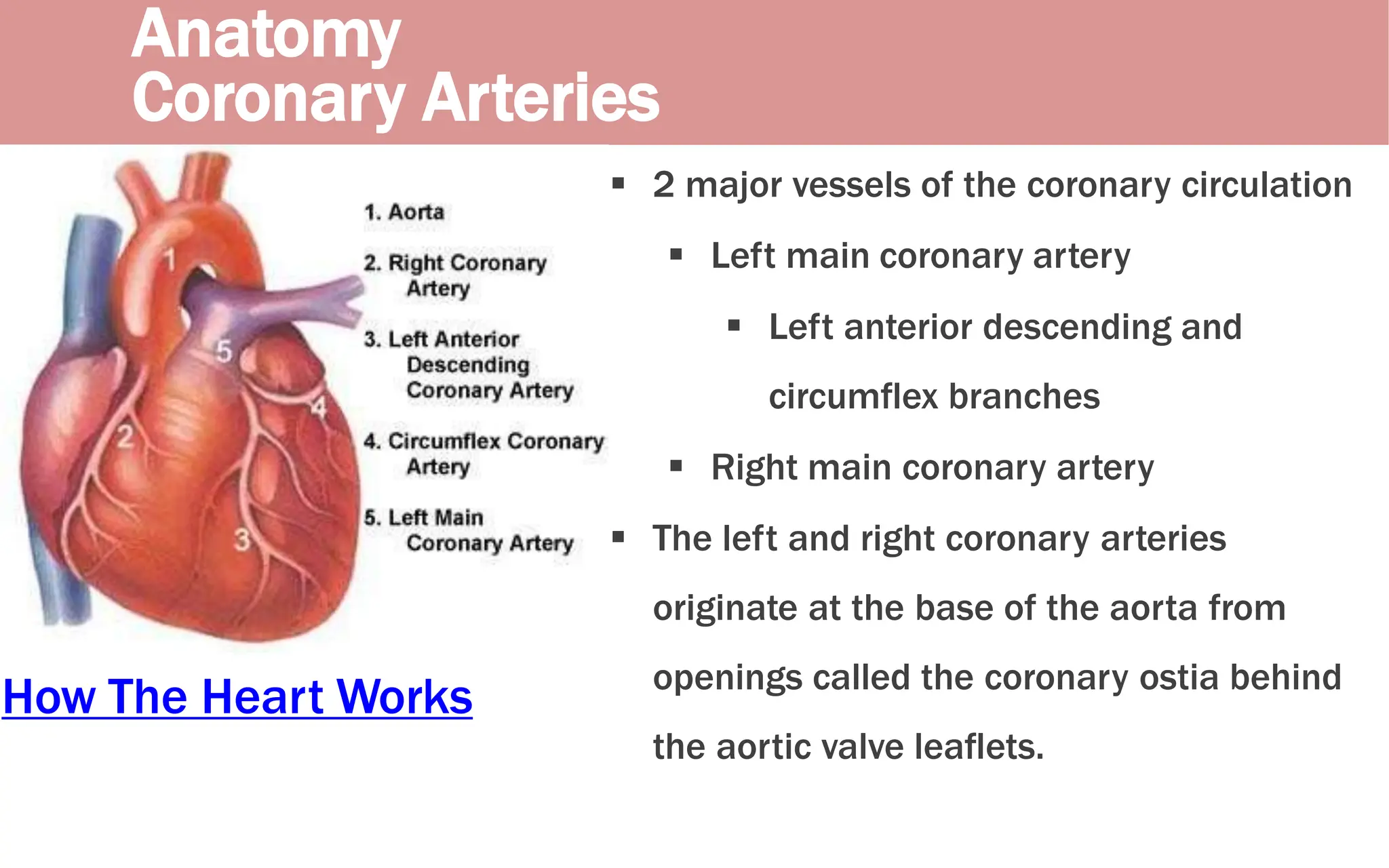 Anatomy
Coronary Arteries

1
5
4
2
3

1. Aorta
2. Right Coronary Artery
3. Left Anterior Descending Coronary Artery
4. Circumflex Coronary Artery
5. Left Main Coronary Artery

How The Heart Works

▪ 2 major vessels of the coronary circulation
▪ Left main coronary artery
▪ Left anterior descending and circumflex branches
▪ Right main coronary artery
▪ The left and right coronary arteries originate at the base of the aorta from openings called the coronary ostia behind the aortic valve leaflets.